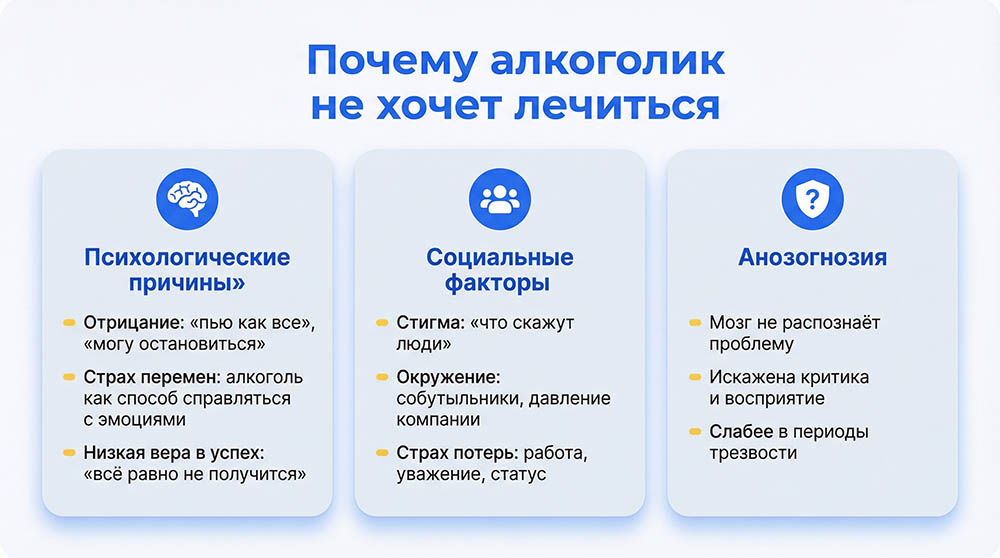 Почему алкоголик не хочет лечиться

Психологические причины»

Отрицание: «пью как все», «могу остановиться»

Страх перемен: алкоголь как способ справляться с эмоциями

Низкая вера в успех: «всё равно не получится»

Социальные факторы

Стигма: «что скажут люди»

Окружение: собутыльники, давление компании

Страх потерь: работа, уважение, статус

Анозогнозия

Мозг не распознаёт проблему

Искажена критика и восприятие

Слабее в периоды трезвости